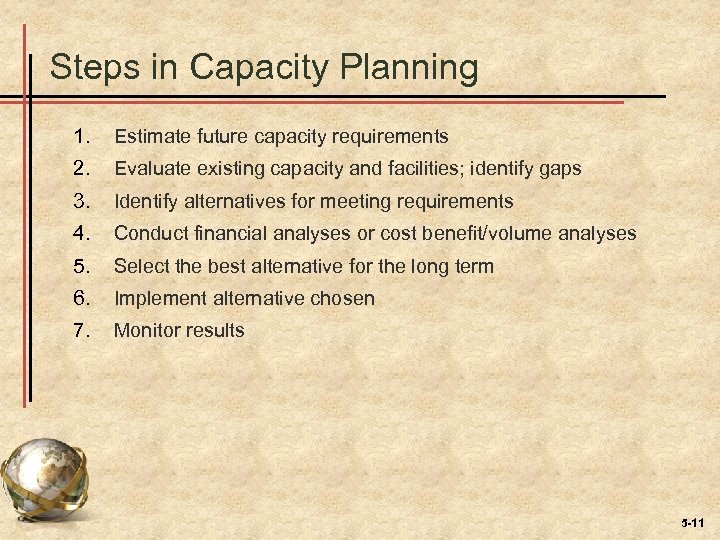 Steps in Capacity Planning

1. Estimate future capacity requirements
2. Evaluate existing capacity and facilities; identify gaps
3. Identify alternatives for meeting requirements
4. Conduct financial analyses or cost benefit/volume analyses
5. Select the best alternative for the long term
6. Implement alternative chosen
7. Monitor results

5-11